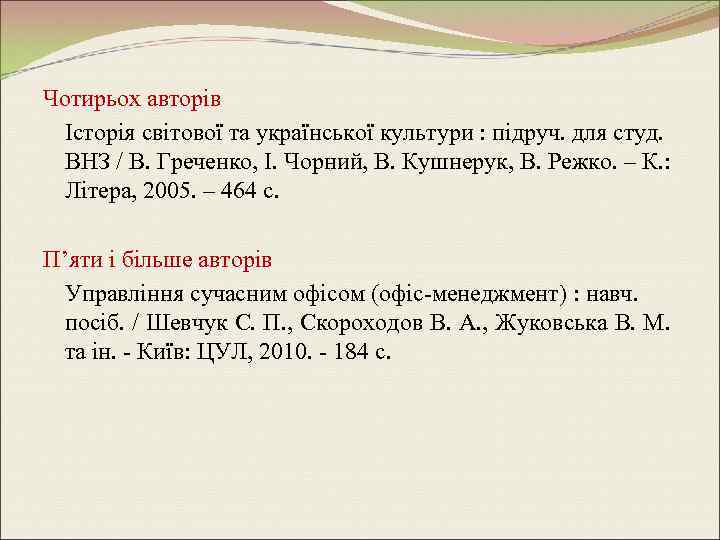 Чотирьох авторів

Історія світової та української культури : підруч. для студ. ВНЗ / В. Греченко, І. Чорний, В. Кушнерук, В. Режко. – К.: Літера, 2005. – 464 с.

П’яти і більше авторів

Управління сучасним офісом (офіс-менеджмент) : навч. посіб. / Шевчук С. П., Скороходов В. А., Жуковська В. М. та ін. - Київ: ЦУЛ, 2010. - 184 с.